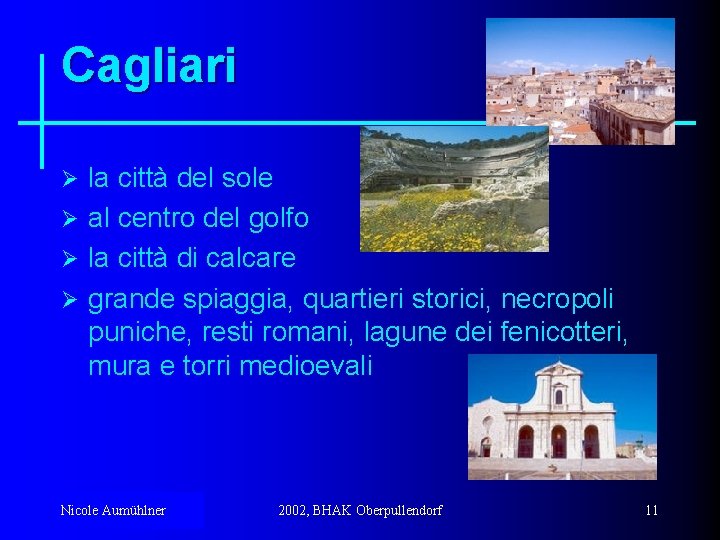 Cagliari

➢ la città del sole
➢ al centro del golfo
➢ la città di calcare
➢ grande spiaggia, quartieri storici, necropoli puniche, resti romani, lagune dei fenicotteri, mura e torri medioevali

Nicole Aumühlner

2002, BHAK Oberpullendorf

11